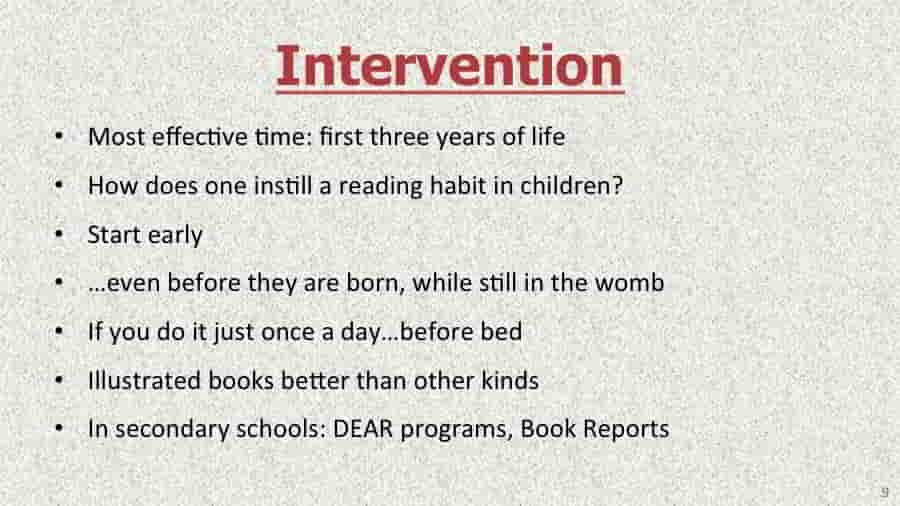 Intervention

• Most effective time: first three years of life
• How does one instill a reading habit in children?
• Start early
• …even before they are born, while still in the womb
• If you do it just once a day…before bed
• Illustrated books better than other kinds
• In secondary schools: DEAR programs, Book Reports

9